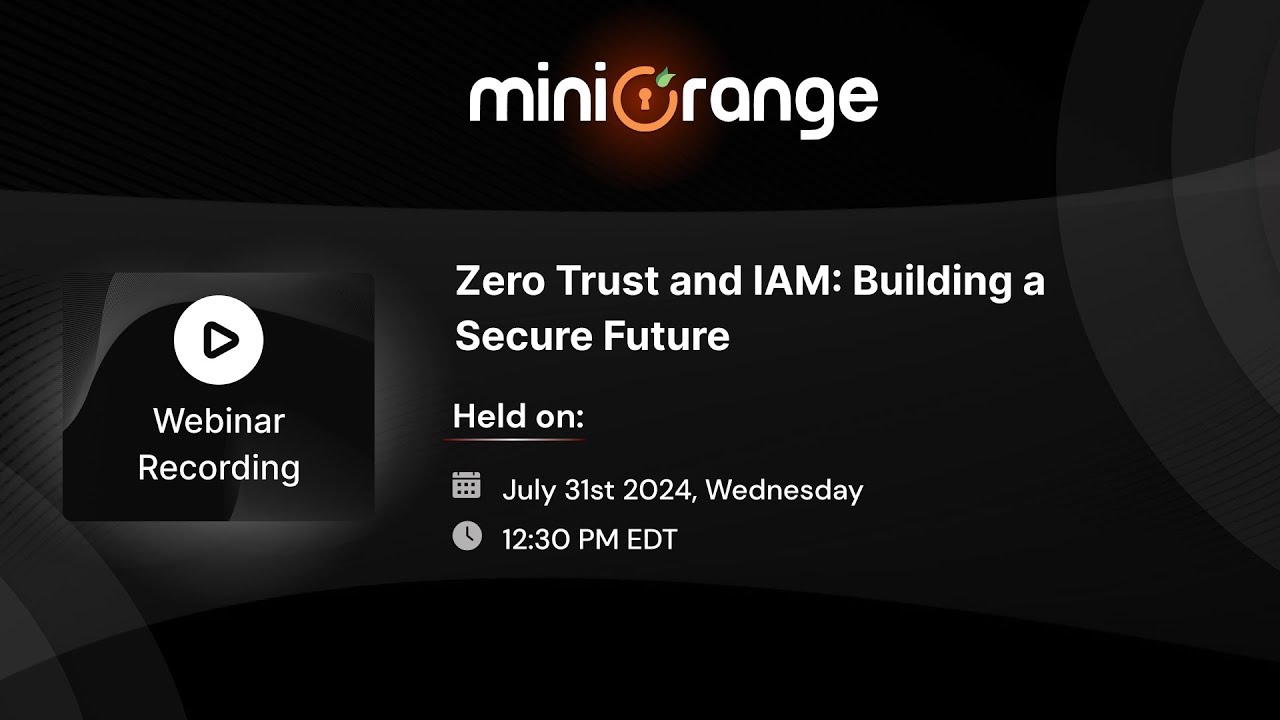 miniOrange

Webinar Recording

Zero Trust and IAM: Building a Secure Future

Held on:

July 31st 2024, Wednesday

12:30 PM EDT